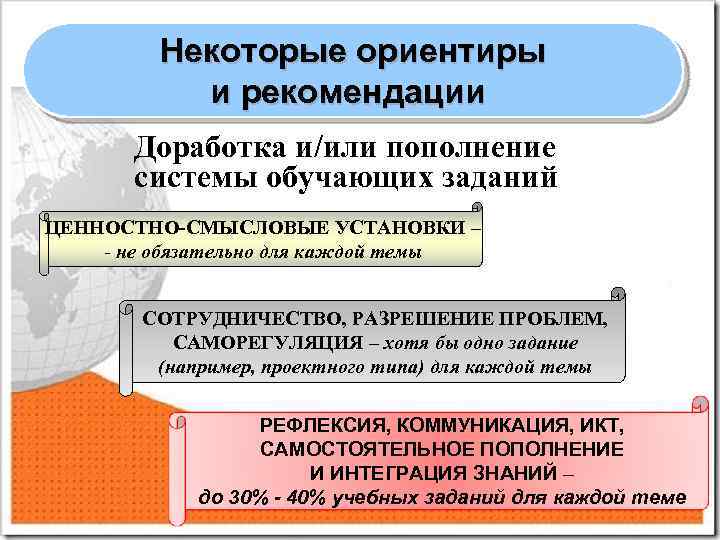 Некоторые ориентиры и рекомендации

Доработка и/или пополнение системы обучающих заданий

ЦЕННОСТНО-СМЫСЛОВЫЕ УСТАНОВКИ – - не обязательно для каждой темы

СОТРУДНИЧЕСТВО, РАЗРЕШЕНИЕ ПРОБЛЕМ, САМОРЕГУЛЯЦИЯ – хотя бы одно задание (например, проектного типа) для каждой темы

РЕФЛЕКСИЯ, КОММУНИКАЦИЯ, ИКТ, САМОСТОЯТЕЛЬНОЕ ПОПОЛНЕНИЕ И ИНТЕГРАЦИЯ ЗНАНИЙ – до 30% - 40% учебных заданий для каждой теме